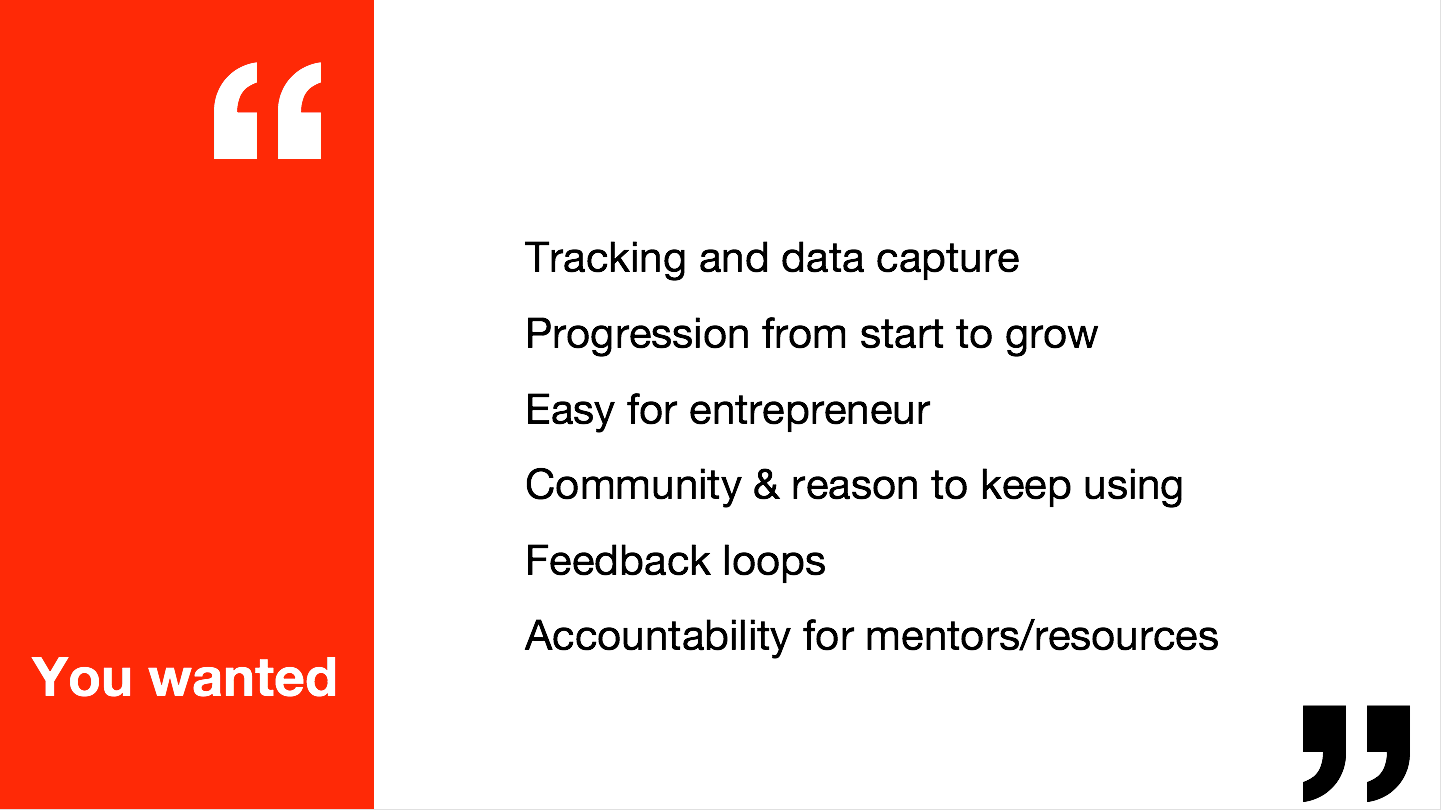 “

You wanted

Tracking and data capture

Progression from start to grow

Easy for entrepreneur

Community & reason to keep using

Feedback loops

Accountability for mentors/resources

”